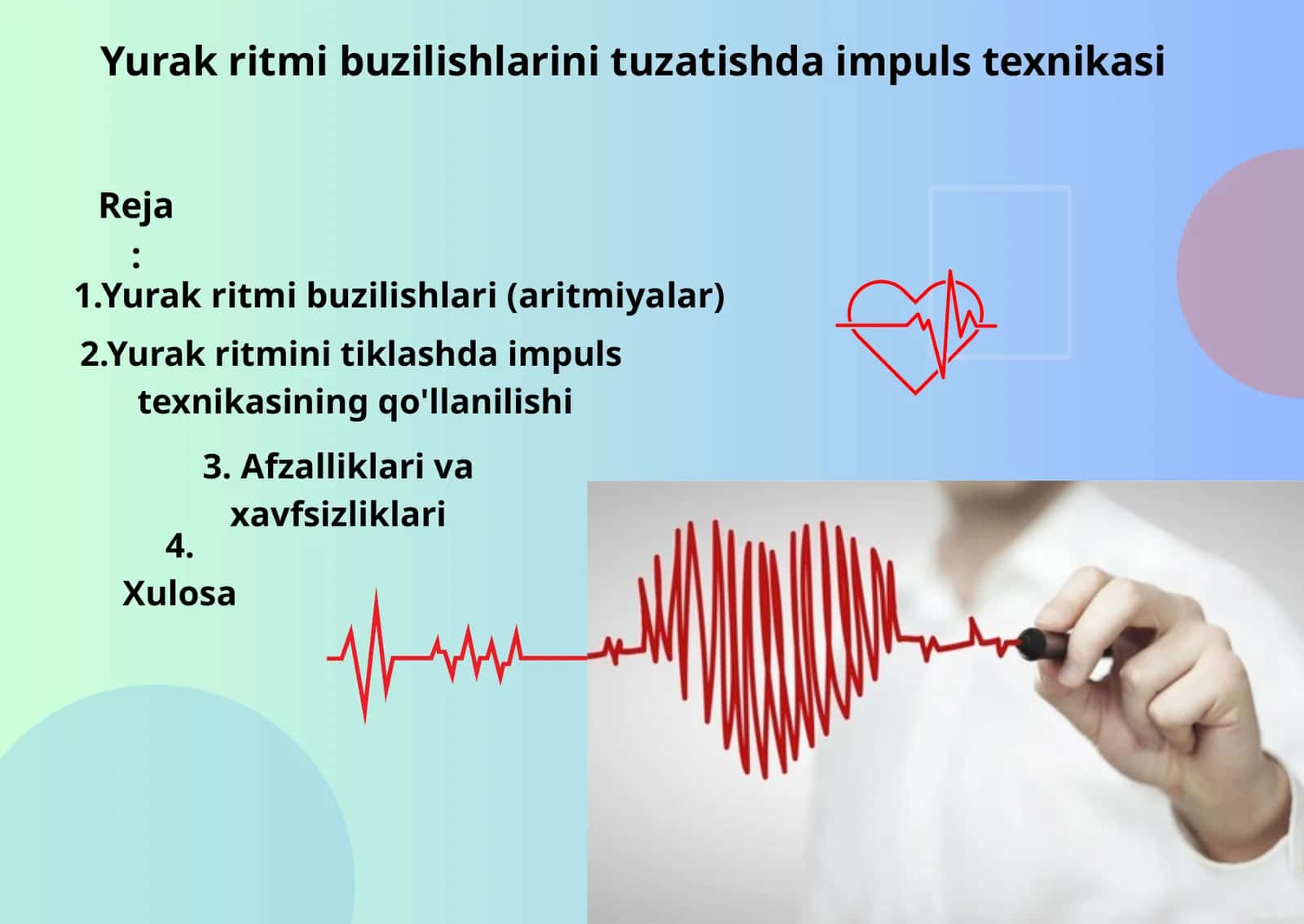 Yurak ritmi buzilishlarini tuzatishda impuls texnikasi

Reja
:
1.Yurak ritmi buzilishlari (aritmiyalar)
2.Yurak ritmini tiklashda impuls texnikasining qo'llanilishi
3. Afzalliklari va xavfsizliklari
4. Xulosa